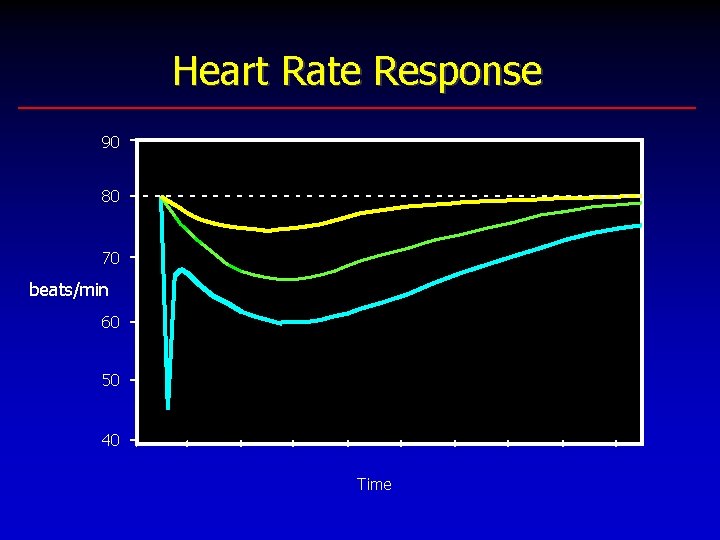 Heart Rate Response

90
80
70
beats/min
60
50
40

Time